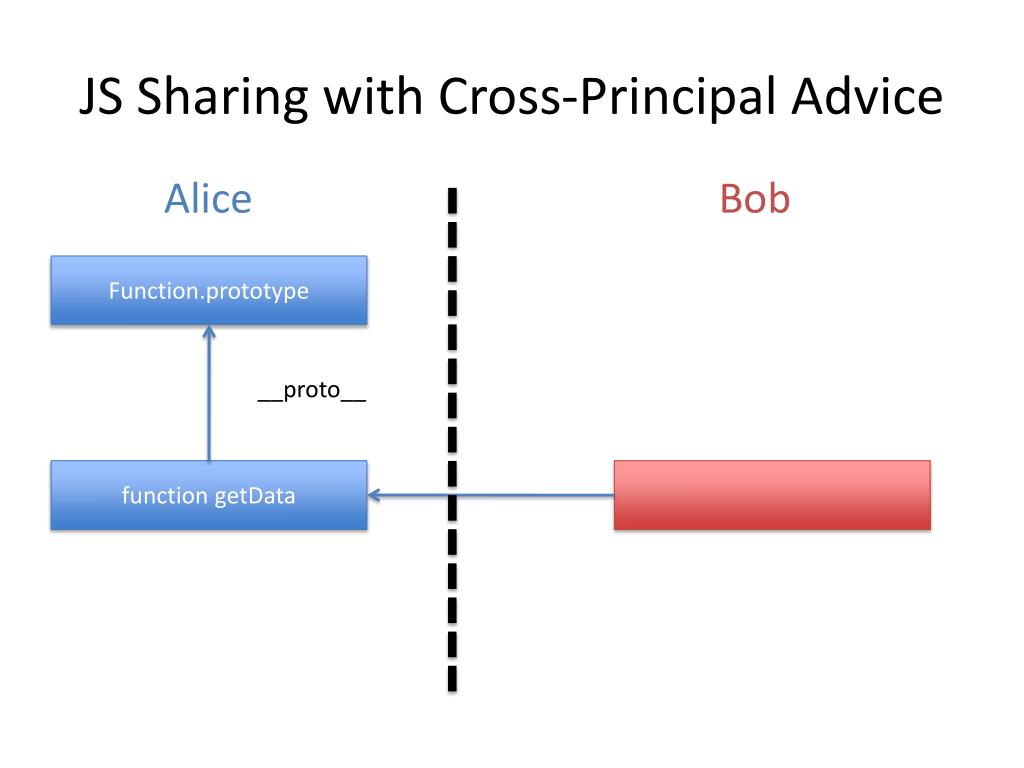 JS Sharing with Cross-Principal Advice

Alice

Bob

Function.prototype

__proto__

function getData